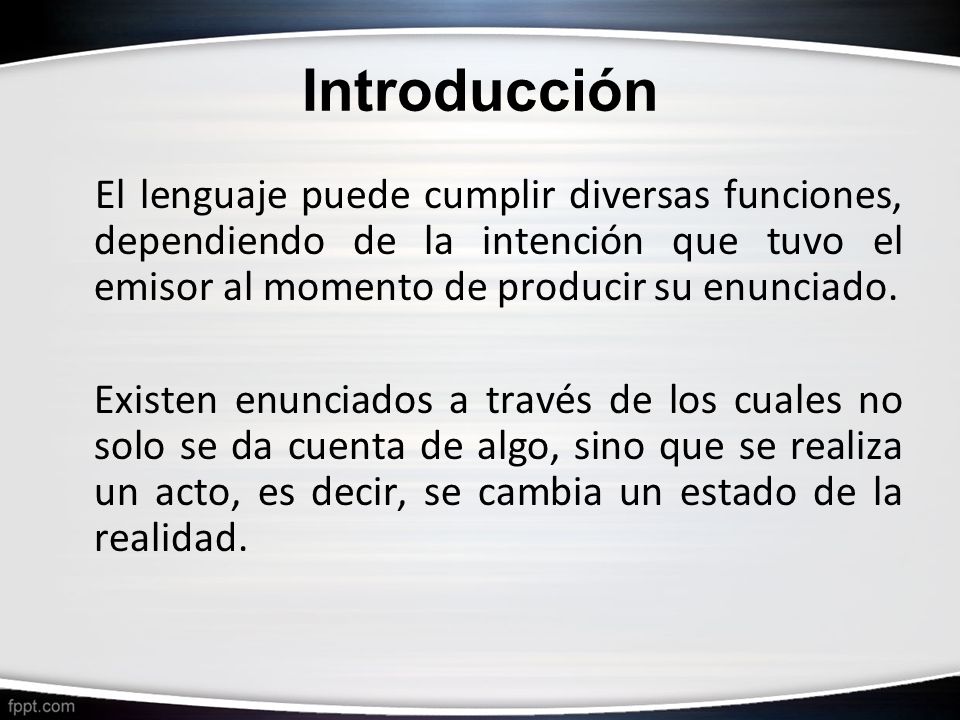 Introducción

El lenguaje puede cumplir diversas funciones, dependiendo de la intención que tuvo el emisor al momento de producir su enunciado.

Existen enunciados a través de los cuales no solo se da cuenta de algo, sino que se realiza un acto, es decir, se cambia un estado de la realidad.

fppt.com